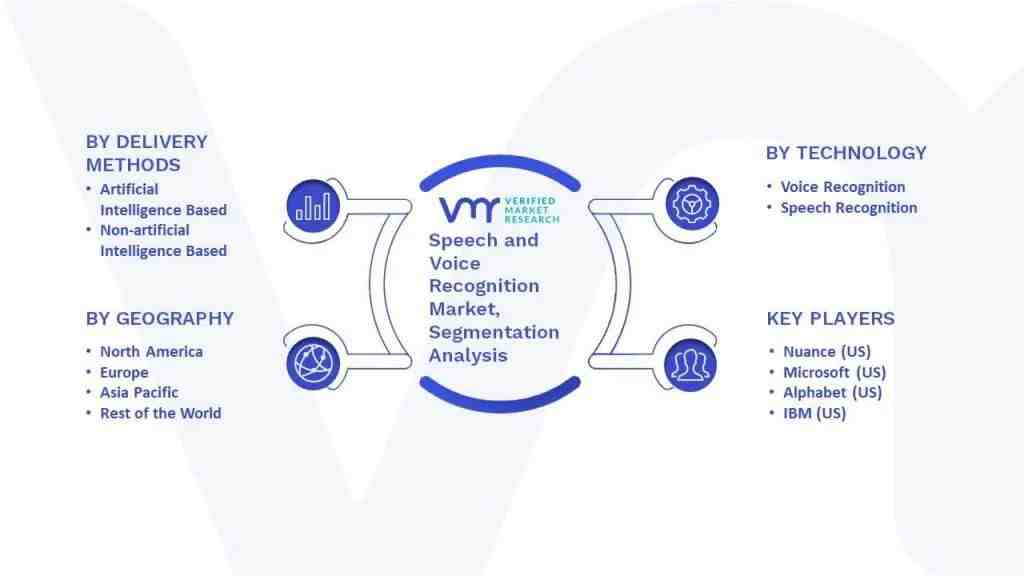 BY DELIVERY METHODS
• Artificial Intelligence Based
• Non-artificial Intelligence Based

BY GEOGRAPHY
• North America
• Europe
• Asia Pacific
• Rest of the World

VMR VERIFIED MARKET RESEARCH
Speech and Voice Recognition Market, Segmentation Analysis

BY TECHNOLOGY
• Voice Recognition
• Speech Recognition

KEY PLAYERS
• Nuance (US)
• Microsoft (US)
• Alphabet (US)
• IBM (US)